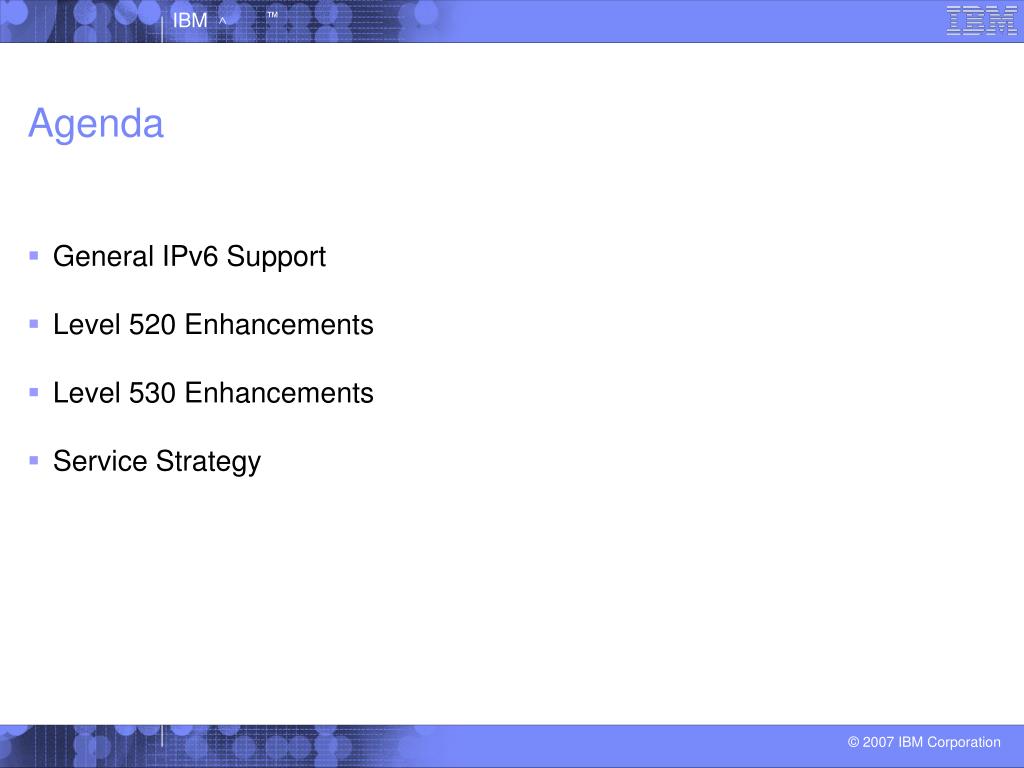 IBM ^ ™

IBM

Agenda

▪ General IPv6 Support

▪ Level 520 Enhancements

▪ Level 530 Enhancements

▪ Service Strategy

© 2007 IBM Corporation